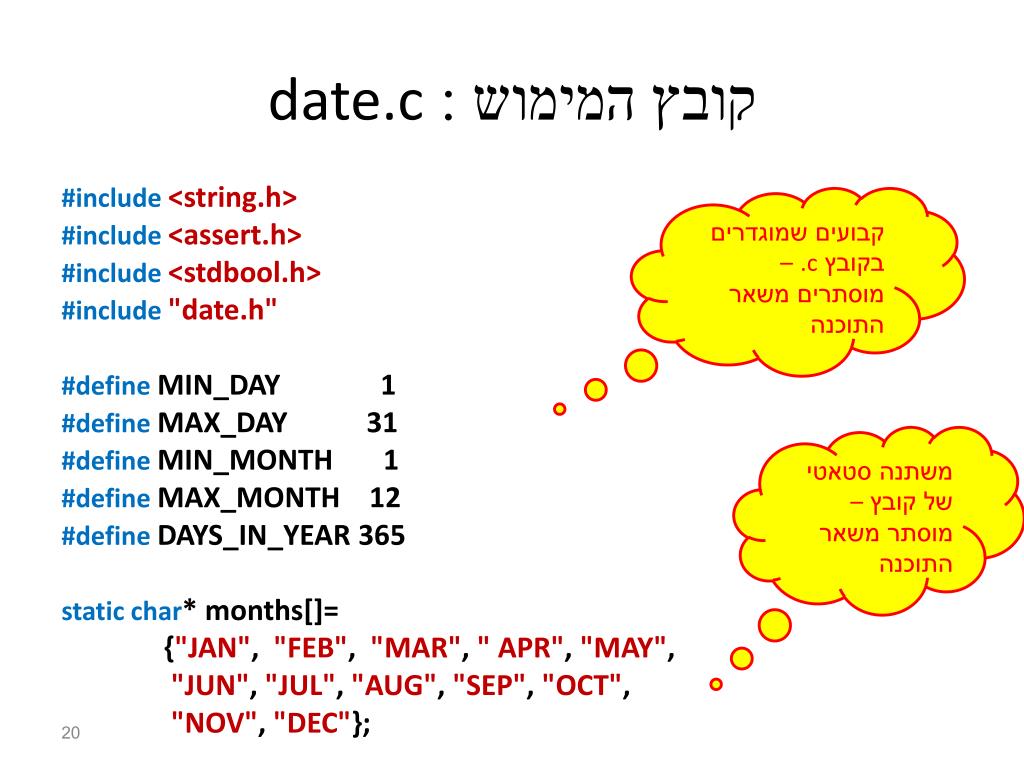 קובץ המימוש : date.c

#include <string.h>
#include <assert.h>
#include <stdbool.h>
#include "date.h"

#define MIN_DAY 1
#define MAX_DAY 31
#define MIN_MONTH 1
#define MAX_MONTH 12
#define DAYS_IN_YEAR 365

static char* months[]=
{"JAN", "FEB", "MAR", " APR", "MAY",
"JUN", "JUL", "AUG", "SEP", "OCT",
"NOV", "DEC"};

קבועים שמוגדרים בקובץ c. – מוסתרים משאר התוכנה

משתנה סטאטי של קובץ – מוסתר משאר התוכנה

20